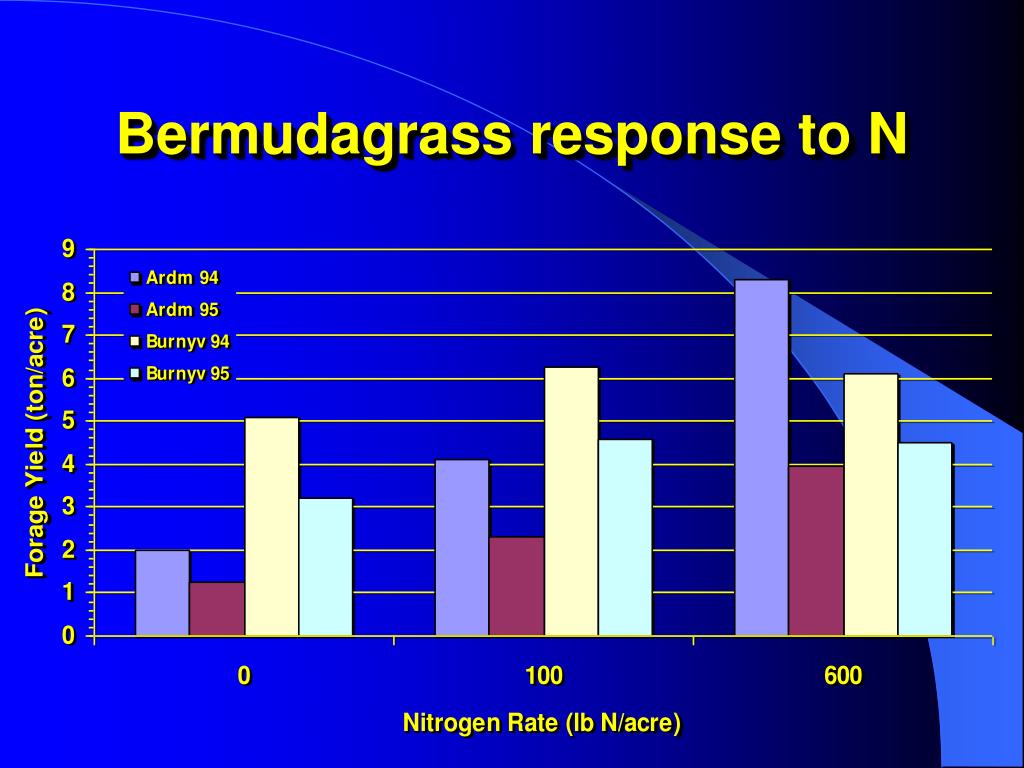 Bermudagrass response to N

Forage Yield (ton/acre)

9
8
7
6
5
4
3
2
1
0

Ardm 94
Ardm 95
Burnyv 94
Burnyv 95

0
100
600

Nitrogen Rate (lb N/acre)